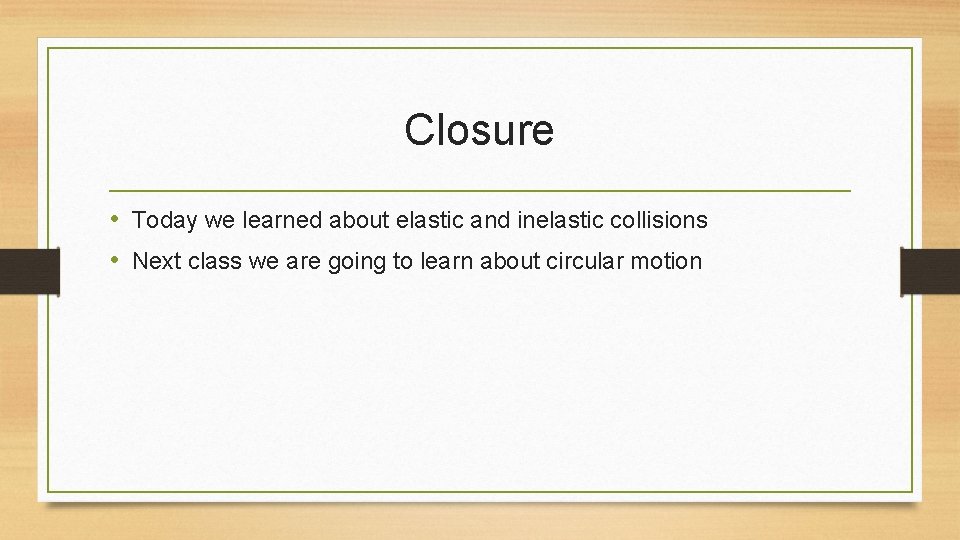 Closure

• Today we learned about elastic and inelastic collisions
• Next class we are going to learn about circular motion